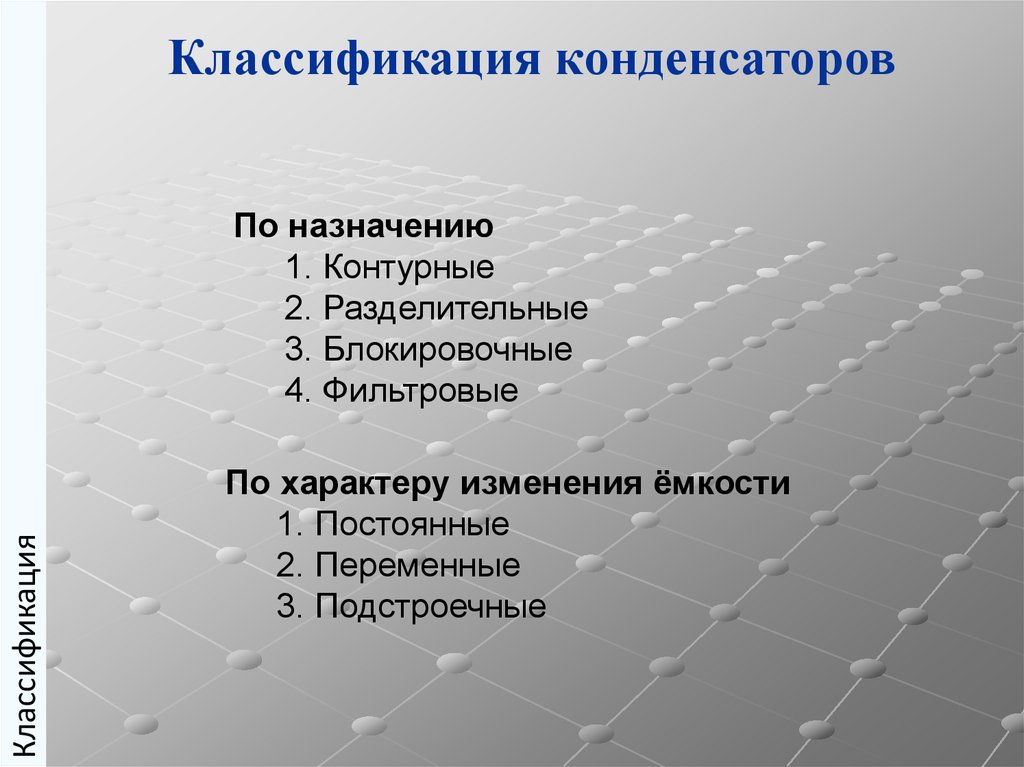 Классификация конденсаторов

По назначению
1. Контурные
2. Разделительные
3. Блокировочные
4. Фильтровые

По характеру изменения ёмкости
1. Постоянные
2. Переменные
3. Подстроечные

Классификация